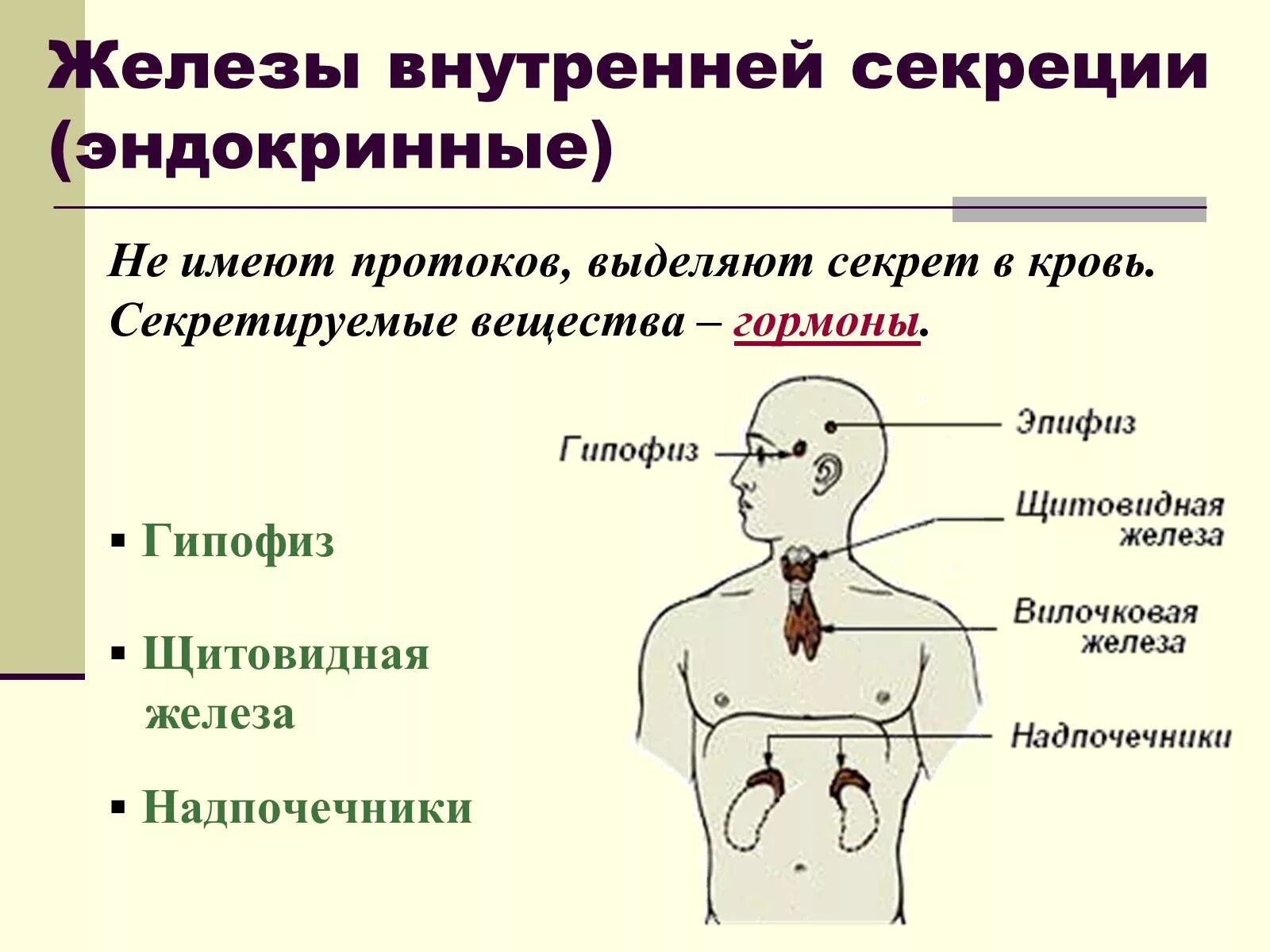 Железы внутренней секреции (эндокринные)

Не имеют протоков, выделяют секрет в кровь. Секретируемые вещества – гормоны.

▪ Гипофиз

▪ Щитовидная железа

▪ Надпочечники

Гипофиз

Эпифиз

Щитовидная железа

Вилочковая железа

Надпочечники